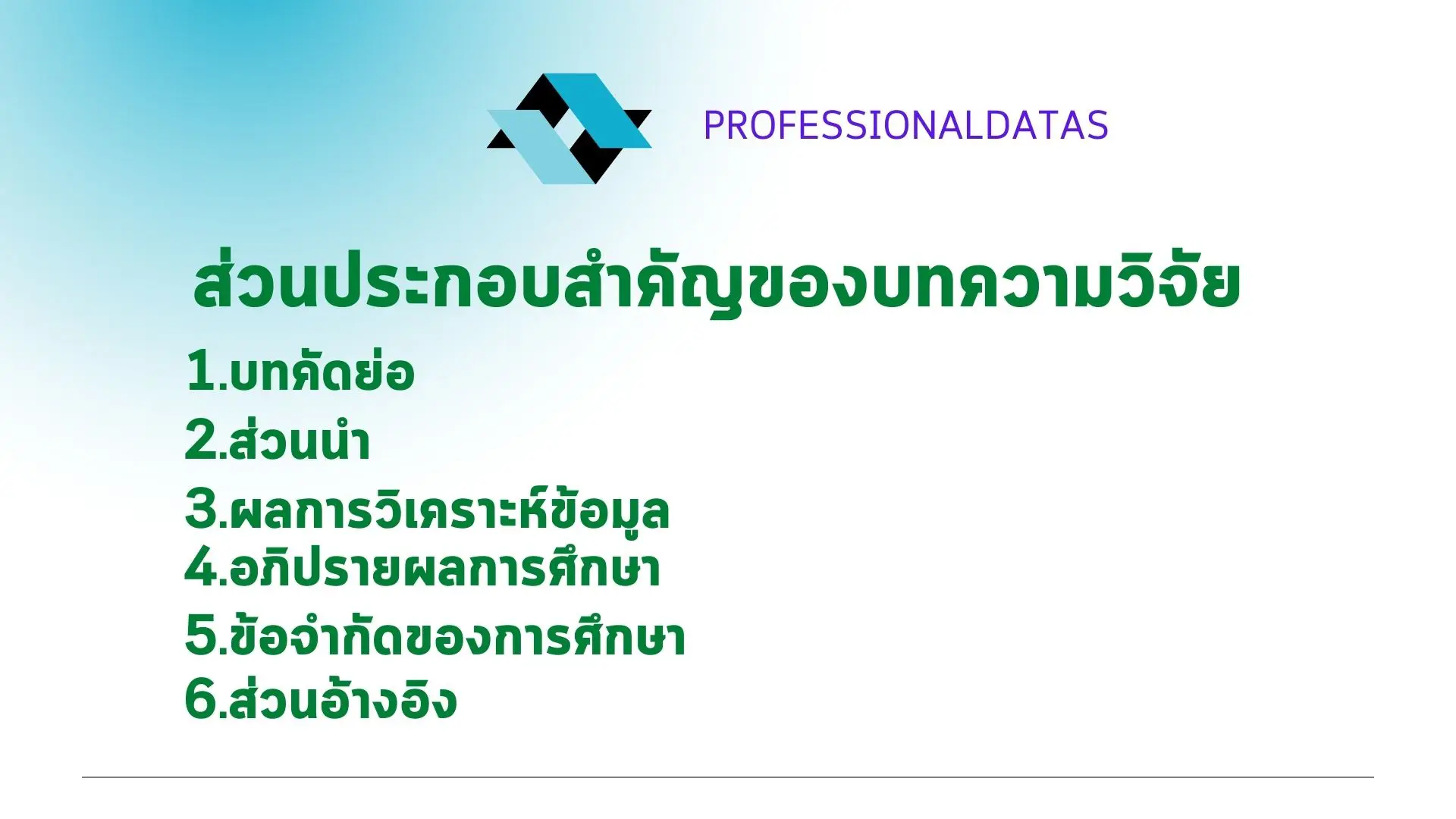 PROFESSIONALDATAS

ส่วนประกอบสำคัญของบทความวิจัย

1.บทคัดย่อ
2.ส่วนนำ
3.ผลการวิเคราะห์ข้อมูล
4.อภิปรายผลการศึกษา
5.ข้อจำกัดของการศึกษา
6.ส่วนอ้างอิง